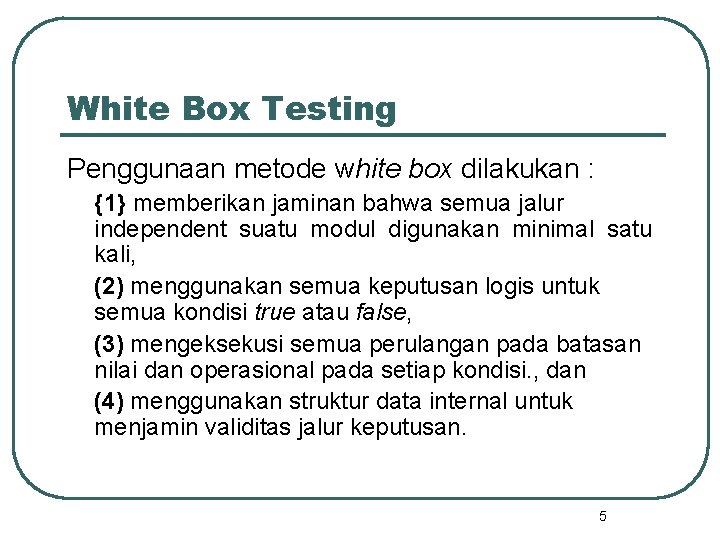 White Box Testing

Penggunaan metode white box dilakukan :

{1} memberikan jaminan bahwa semua jalur independent suatu modul digunakan minimal satu kali,

(2) menggunakan semua keputusan logis untuk semua kondisi true atau false,

(3) mengeksekusi semua perulangan pada batasan nilai dan operasional pada setiap kondisi., dan

(4) menggunakan struktur data internal untuk menjamin validitas jalur keputusan.

5